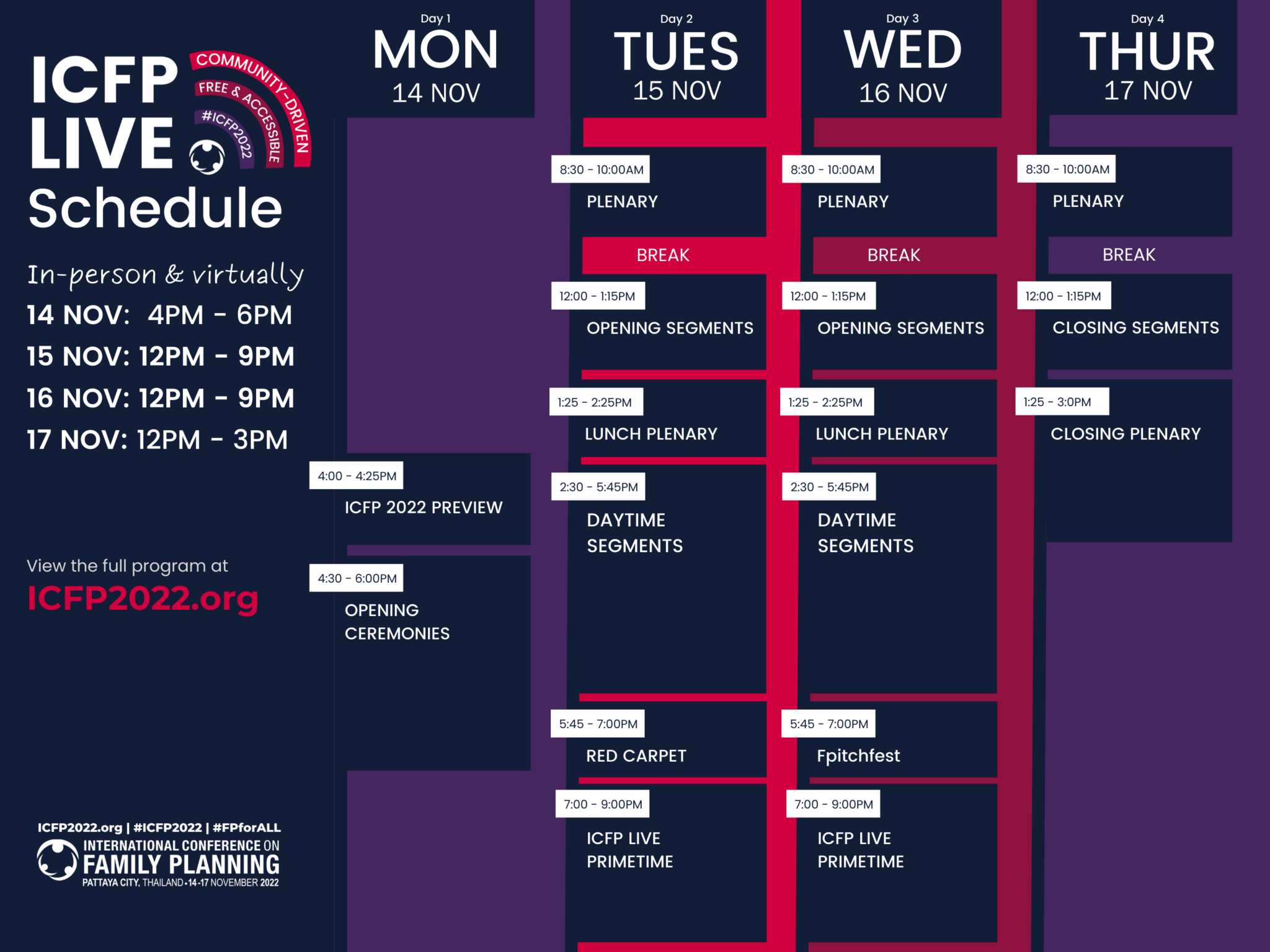 ICFP LIVE Schedule

COMMUNITY-DRIVEN
FREE & ACCESSIBLE
#ICFP2022

In-person & virtually
14 NOV: 4PM - 6PM
15 NOV: 12PM - 9PM
16 NOV: 12PM - 9PM
17 NOV: 12PM - 3PM

View the full program at
ICFP2022.org

ICFP2022.org | #ICFP2022 | #FPforALL
INTERNATIONAL CONFERENCE ON FAMILY PLANNING
PATTAYA CITY, THAILAND • 14-17 NOVEMBER 2022

Day 1
MON
14 NOV

4:00 - 4:25PM
ICFP 2022 PREVIEW

4:30 - 6:00PM
OPENING CEREMONIES

Day 2
TUES
15 NOV

8:30 - 10:00AM
PLENARY

BREAK

12:00 - 1:15PM
OPENING SEGMENTS

1:25 - 2:25PM
LUNCH PLENARY

2:30 - 5:45PM
DAYTIME SEGMENTS

5:45 - 7:00PM
RED CARPET

7:00 - 9:00PM
ICFP LIVE PRIMETIME

Day 3
WED
16 NOV

8:30 - 10:00AM
PLENARY

BREAK

12:00 - 1:15PM
OPENING SEGMENTS

1:25 - 2:25PM
LUNCH PLENARY

2:30 - 5:45PM
DAYTIME SEGMENTS

5:45 - 7:00PM
Fpitchfest

7:00 - 9:00PM
ICFP LIVE PRIMETIME

Day 4
THUR
17 NOV

8:30 - 10:00AM
PLENARY

BREAK

12:00 - 1:15PM
CLOSING SEGMENTS

1:25 - 3:0PM
CLOSING PLENARY